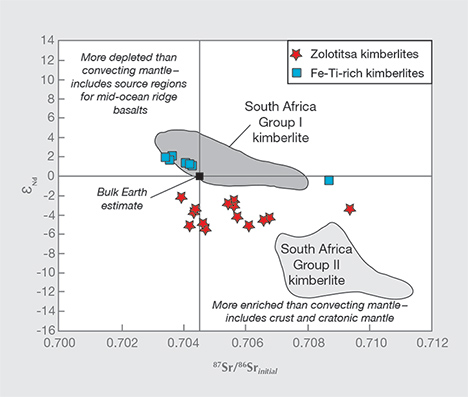 Zolotitsa kimberlites
Fe-Ti-rich kimberlites

More depleted than convecting mantle– includes source regions for mid-ocean ridge basalts

South Africa Group I kimberlite

Bulk Earth estimate

South Africa Group II kimberlite

More enriched than convecting mantle– includes crust and cratonic mantle

14
12
10
8
6
4
2
0
-2
-4
-6
-8
-10
-12
-14
-16

$\varepsilon_{Nd}$

0.700
0.702
0.704
0.706
0.708
0.710
0.712

$^{87}Sr/^{86}Sr_{initial}$